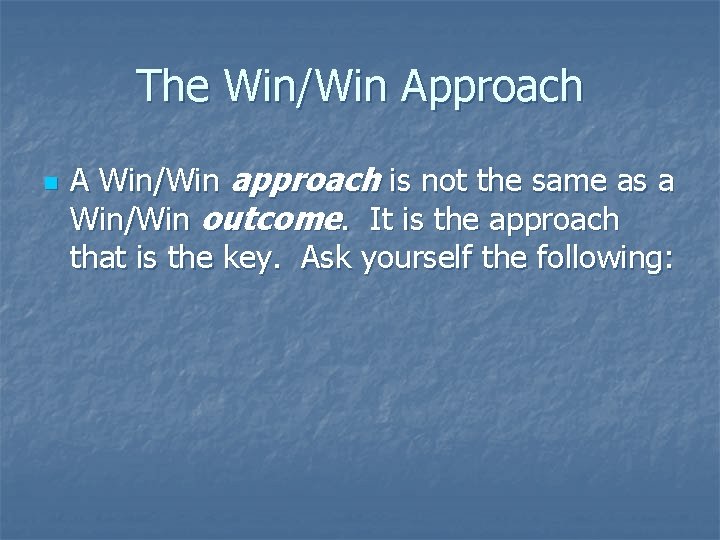 The Win/Win Approach

A Win/Win approach is not the same as a Win/Win outcome. It is the approach that is the key. Ask yourself the following: